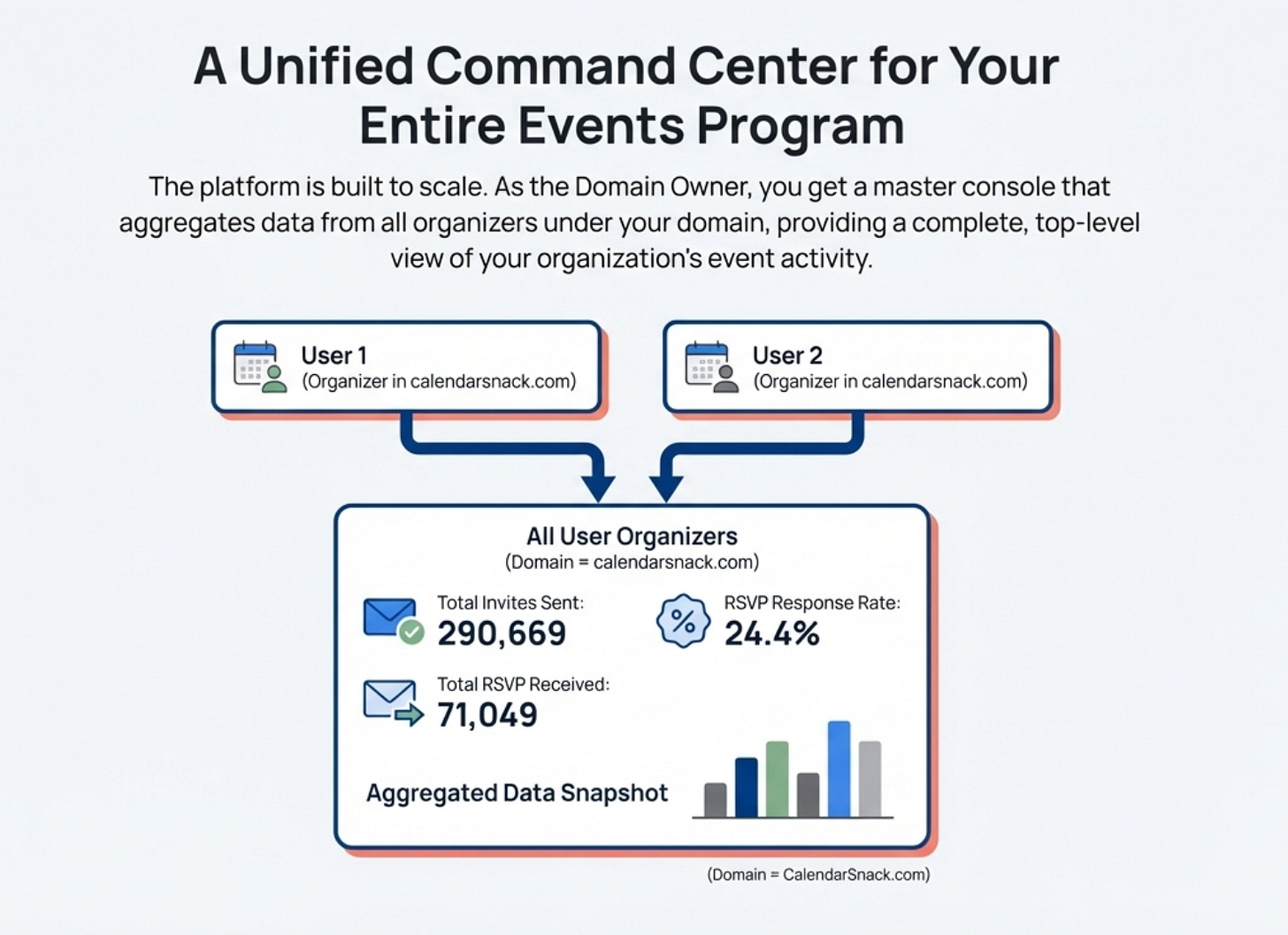 A Unified Command Center for Your Entire Events Program

The platform is built to scale. As the Domain Owner, you get a master console that aggregates data from all organizers under your domain, providing a complete, top-level view of your organization's event activity.

User 1
(Organizer in calendarsnack.com)

User 2
(Organizer in calendarsnack.com)

All User Organizers
(Domain = calendarsnack.com)

Total Invites Sent:
290,669

RSVP Response Rate:
24.4%

Total RSVP Received:
71,049

Aggregated Data Snapshot

(Domain = CalendarSnack.com)